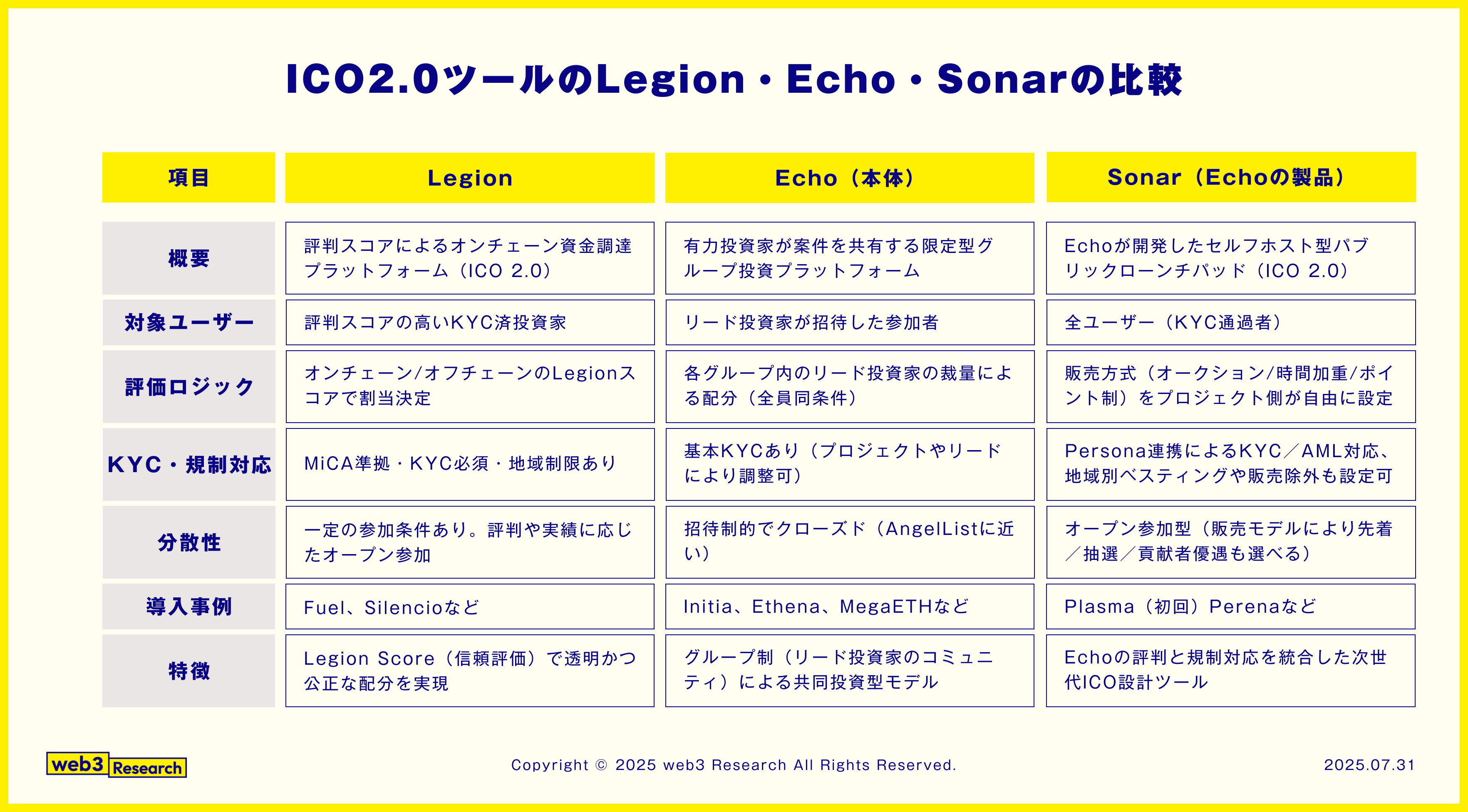 ICO2.0ツールのLegion・Echo・Sonarの比較

| 項目 | Legion | Echo（本体） | Sonar（Echoの製品） |
|---|---|---|---|
| 概要 | 評判スコアによるオンチェーン資金調達プラットフォーム（ICO 2.0） | 有力投資家が案件を共有する限定型グループ投資プラットフォーム | Echoが開発したセルフホスト型パブリックローンチパッド（ICO 2.0） |
| 対象ユーザー | 評判スコアの高いKYC済投資家 | リード投資家が招待した参加者 | 全ユーザー（KYC通過者） |
| 評価ロジック | オンチェーン/オフチェーンのLegionスコアで割当決定 | 各グループ内のリード投資家の裁量による配分（全員同条件） | 販売方式（オークション/時間加重/ポイント制）をプロジェクト側が自由に設定 |
| KYC・規制対応 | MiCA準拠・KYC必須・地域制限あり | 基本KYCあり（プロジェクトやリードにより調整可） | Persona連携によるKYC／AML対応、地域別ベスティングや販売除外も設定可 |
| 分散性 | 一定の参加条件あり。評判や実績に応じたオープン参加 | 招待制的でクローズド（AngelListに近い） | オープン参加型（販売モデルにより先着／抽選／貢献者優遇も選べる） |
| 導入事例 | Fuel、Silencioなど | Initia、Ethena、MegaETHなど | Plasma（初回）Perenaなど |
| 特徴 | Legion Score（信頼評価）で透明かつ公正な配分を実現 | グループ制（リード投資家のコミュニティ）による共同投資型モデル | Echoの評判と規制対応を統合した次世代ICO設計ツール |

web3 Research

Copyright © 2025 web3 Research All Rights Reserved.

2025.07.31